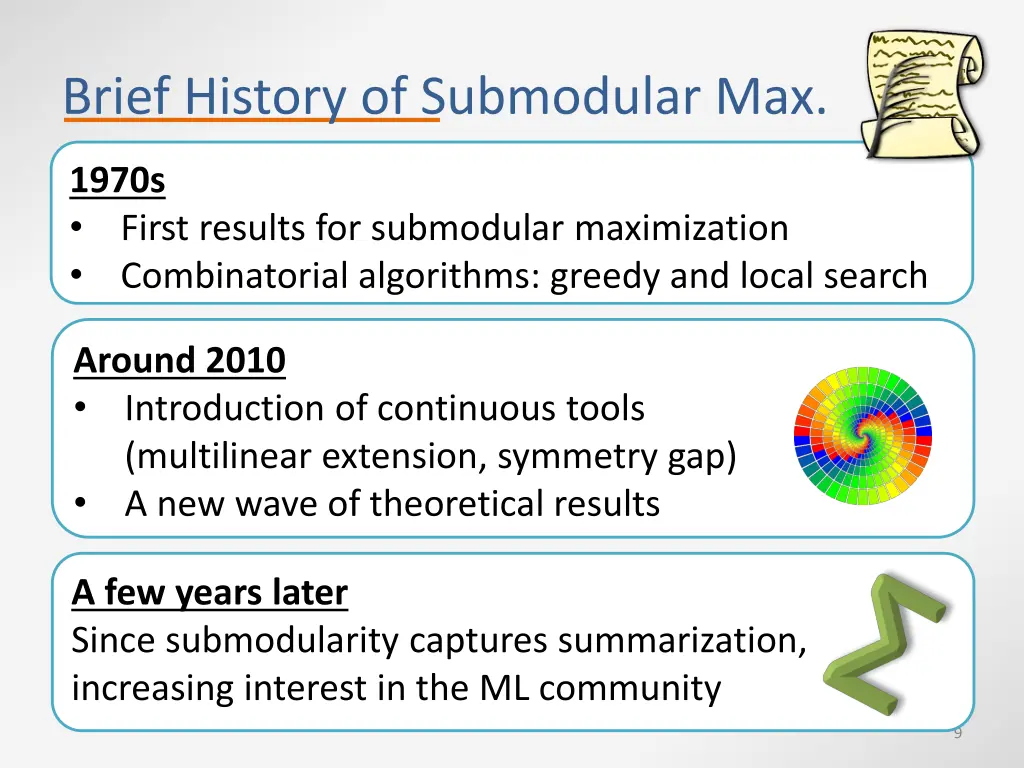 Brief History of Submodular Max.

1970s
• First results for submodular maximization
• Combinatorial algorithms: greedy and local search

Around 2010
• Introduction of continuous tools (multilinear extension, symmetry gap)
• A new wave of theoretical results

A few years later
Since submodularity captures summarization, increasing interest in the ML community

9